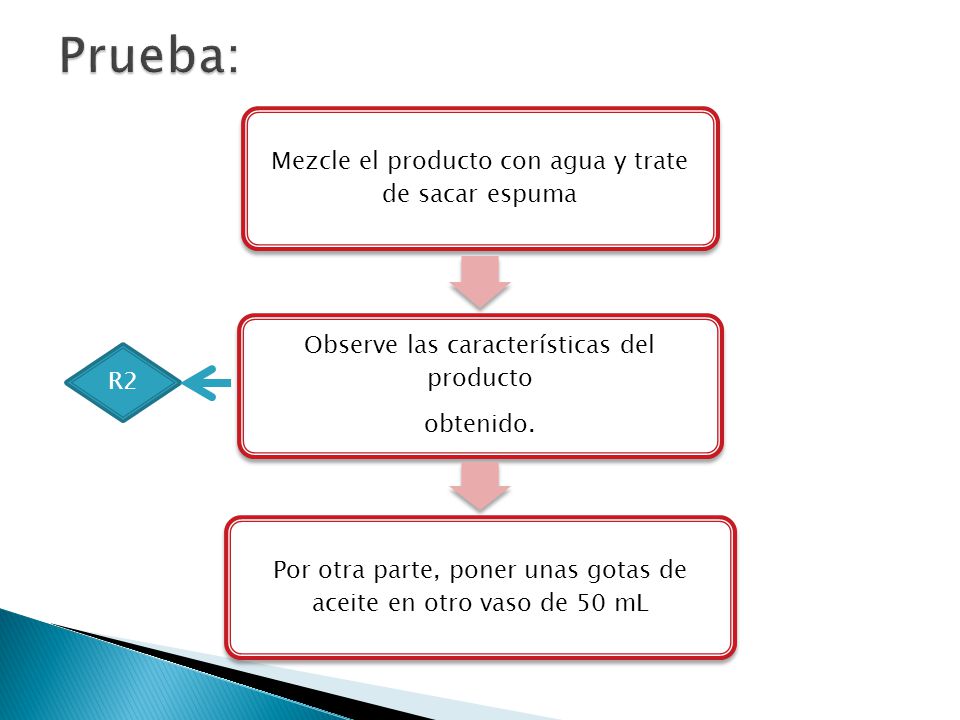 Prueba:

Mezcle el producto con agua y trate de sacar espuma

Observe las características del producto

obtenido.

R2

Por otra parte, poner unas gotas de aceite en otro vaso de 50 mL